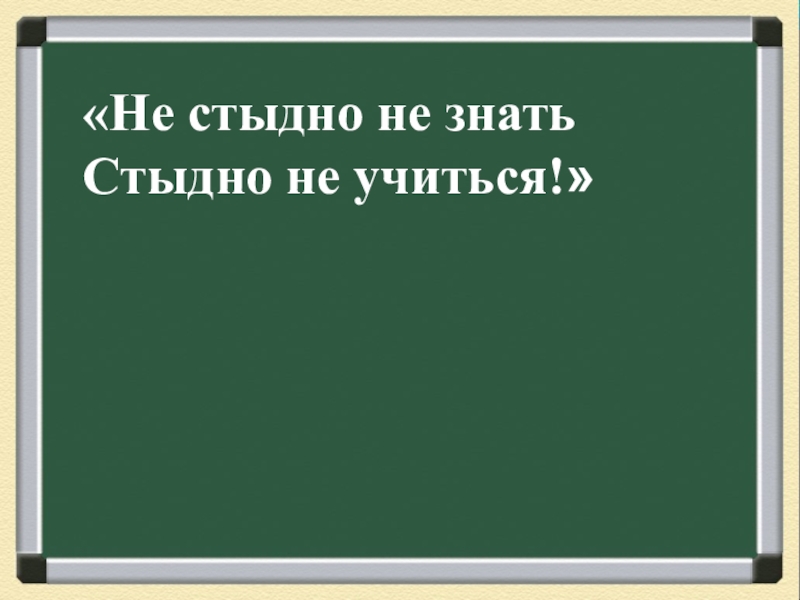 «Не стыдно не знать
Стыдно не учиться!»